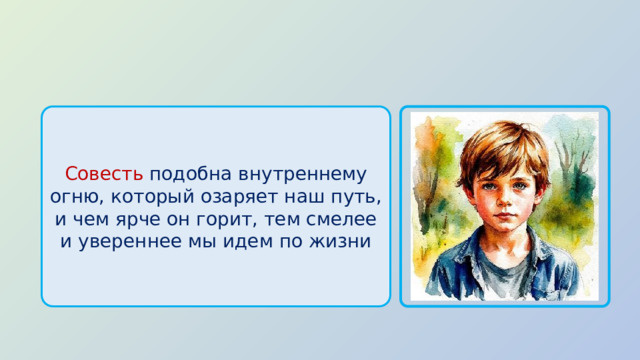 Совесть подобна внутреннему огню, который озаряет наш путь, и чем ярче он горит, тем смелее и увереннее мы идем по жизни